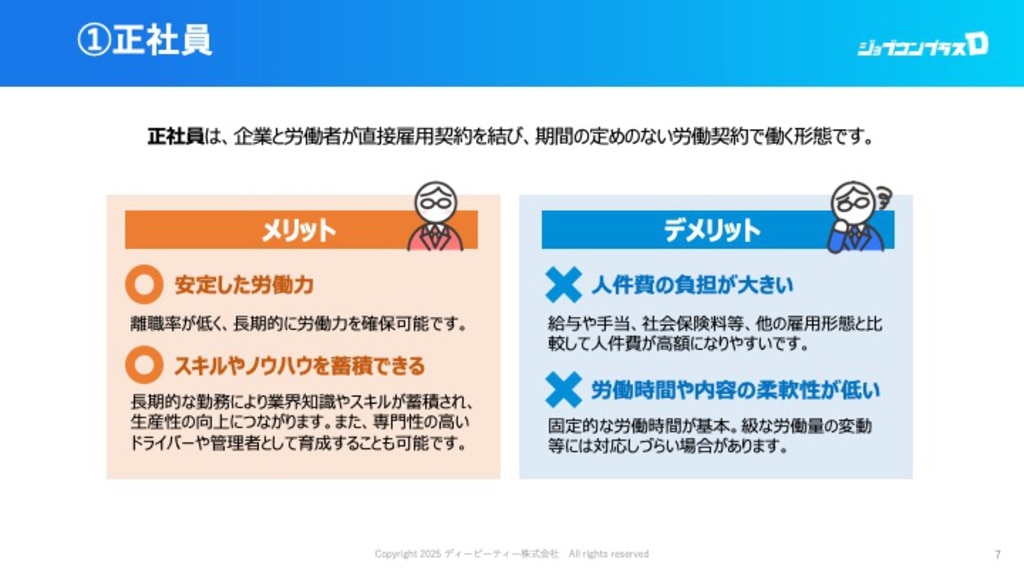 ①正社員

ジョブコンプラスD

正社員は、企業と労働者が直接雇用契約を結び、期間の定めのない労働契約で働く形態です。

メリット

安定した労働力

離職率が低く、長期的に労働力を確保可能です。

スキルやノウハウを蓄積できる

長期的な勤務により業界知識やスキルが蓄積され、生産性の向上につながります。また、専門性の高いドライバーや管理者として育成することも可能です。

デメリット

人件費の負担が大きい

給与や手当、社会保険料等、他の雇用形態と比較して人件費が高額になりやすいです。

労働時間や内容の柔軟性が低い

固定的な労働時間が基本。級な労働量の変動等には対応しづらい場合があります。

Copyright 2025 ディーピーティー株式会社 All rights reserved

7